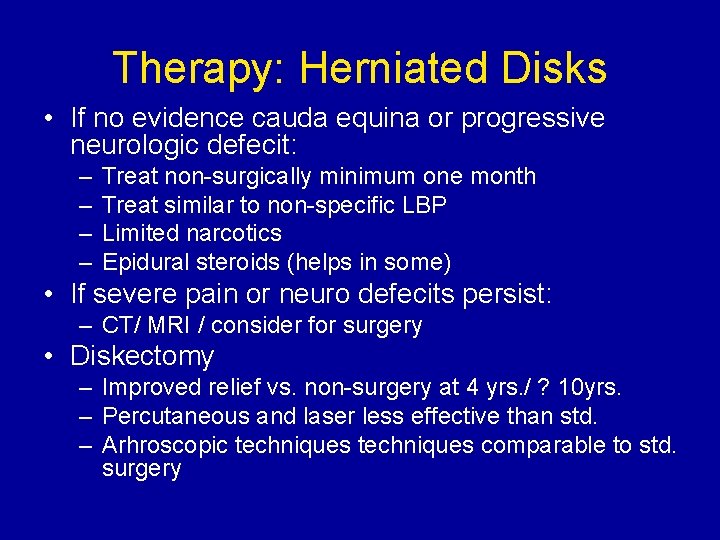 Therapy: Herniated Disks

• If no evidence cauda equina or progressive neurologic defecit:
– Treat non-surgically minimum one month
– Treat similar to non-specific LBP
– Limited narcotics
– Epidural steroids (helps in some)
• If severe pain or neuro defecits persist:
– CT/ MRI / consider for surgery
• Diskectomy
– Improved relief vs. non-surgery at 4 yrs./ ? 10yrs.
– Percutaneous and laser less effective than std.
– Arhroscopic techniques techniques comparable to std. surgery